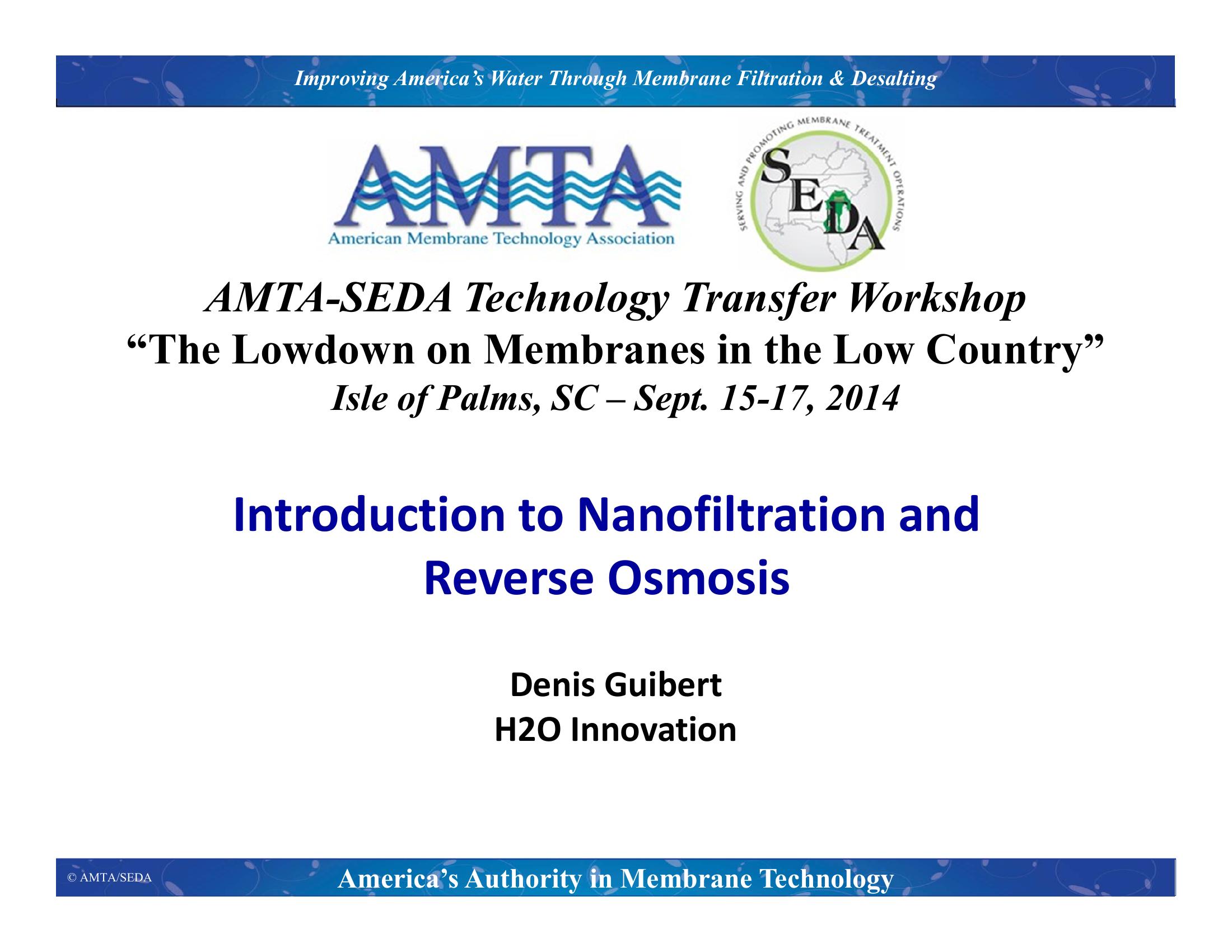 Improving America's Water Through Membrane Filtration & Desalting

AMTA
American Membrane Technology Association

SERVING AND PROMOTING MEMBRANE TREATMENT OPERATIONS
SEDA

AMTA-SEDA Technology Transfer Workshop
"The Lowdown on Membranes in the Low Country"
Isle of Palms, SC – Sept. 15-17, 2014

Introduction to Nanofiltration and Reverse Osmosis

Denis Guibert
H2O Innovation

© AMTA/SEDA

America's Authority in Membrane Technology